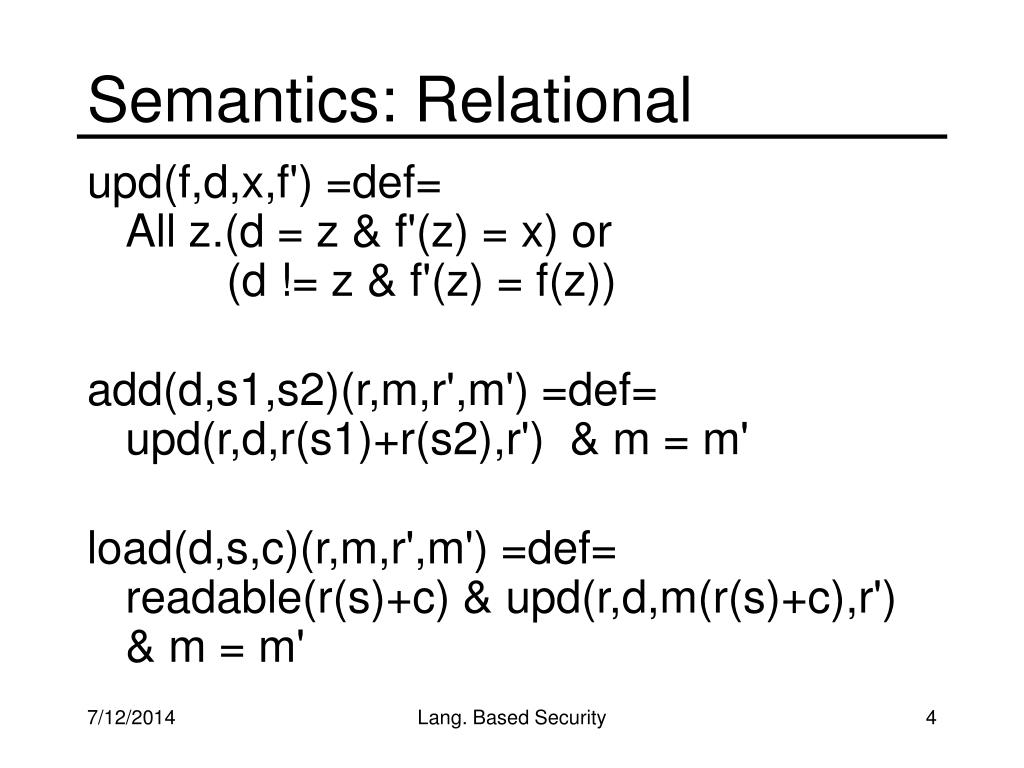 Semantics: Relational

upd(f,d,x,f') =def=
All z.(d = z & f'(z) = x) or
(d != z & f'(z) = f(z))

add(d,s1,s2)(r,m,r',m') =def=
upd(r,d,r(s1)+r(s2),r') & m = m'

load(d,s,c)(r,m,r',m') =def=
readable(r(s)+c) & upd(r,d,m(r(s)+c),r')
& m = m'

7/12/2014

Lang. Based Security

4